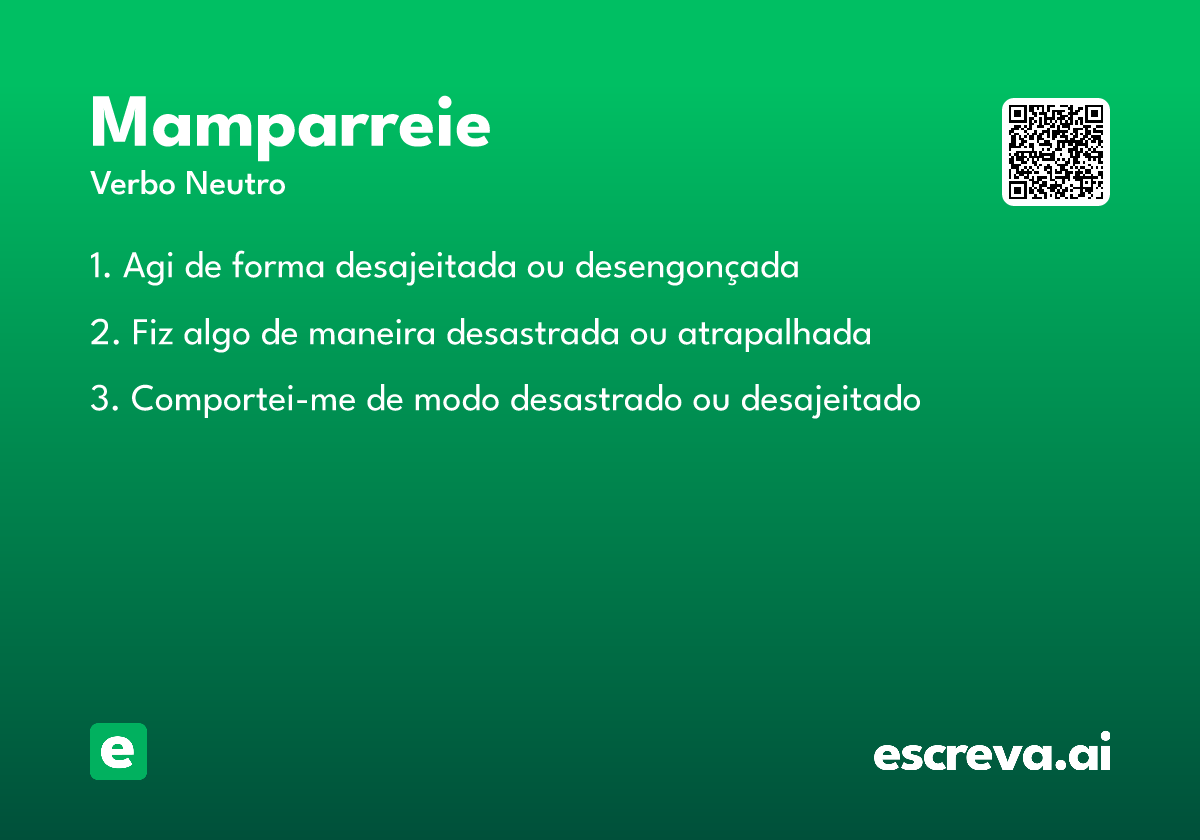 Mamparreie

Verbo Neutro

1. Agi de forma desajeitada ou desengonçada

2. Fiz algo de maneira desastrada ou atrapalhada

3. Comportei-me de modo desastrado ou desajeitado

e

escreva.ai